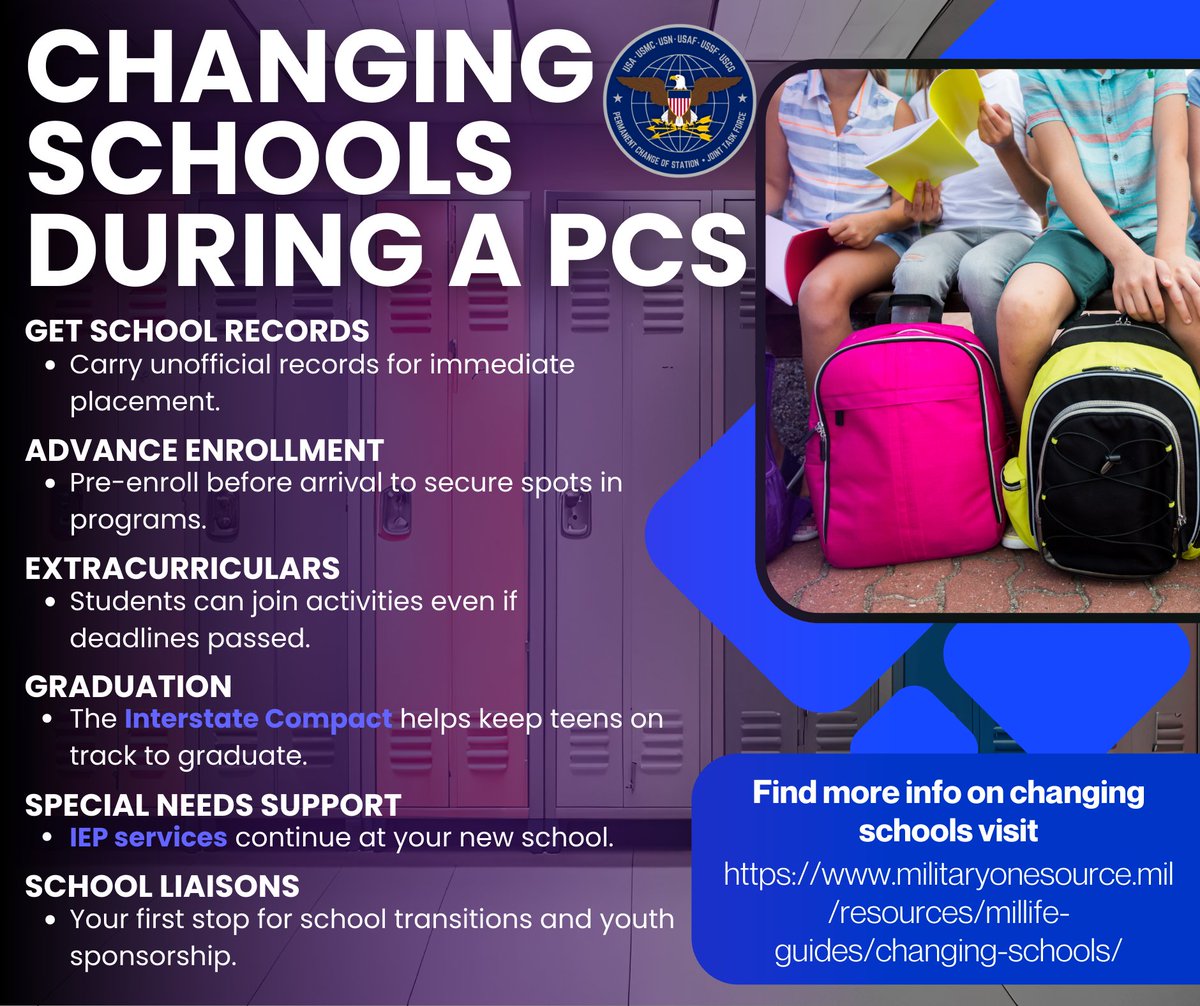 CHANGING SCHOOLS DURING A PCS

USA · USMC · USN · USAF · USSF · USCG
PERMANENT CHANGE OF STATION · JOINT TASK FORCE

GET SCHOOL RECORDS
• Carry unofficial records for immediate placement.

ADVANCE ENROLLMENT
• Pre-enroll before arrival to secure spots in programs.

EXTRACURRICULARS
• Students can join activities even if deadlines passed.

GRADUATION
• The Interstate Compact helps keep teens on track to graduate.

SPECIAL NEEDS SUPPORT
• IEP services continue at your new school.

SCHOOL LIAISONS
• Your first stop for school transitions and youth sponsorship.

Find more info on changing schools visit
https://www.militaryonesource.mil/resources/millife-guides/changing-schools/